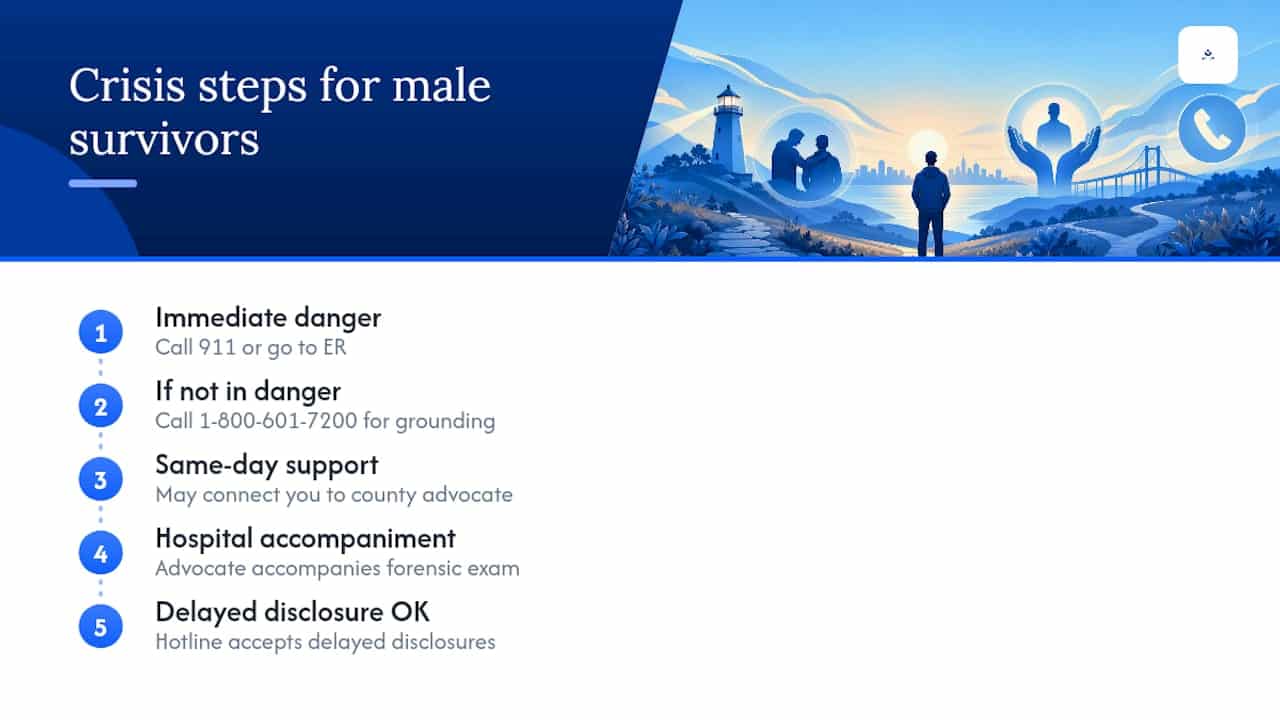 Crisis steps for male survivors

1
Immediate danger
Call 911 or go to ER

2
If not in danger
Call 1-800-601-7200 for grounding

3
Same-day support
May connect you to county advocate

4
Hospital accompaniment
Advocate accompanies forensic exam

5
Delayed disclosure OK
Hotline accepts delayed disclosures